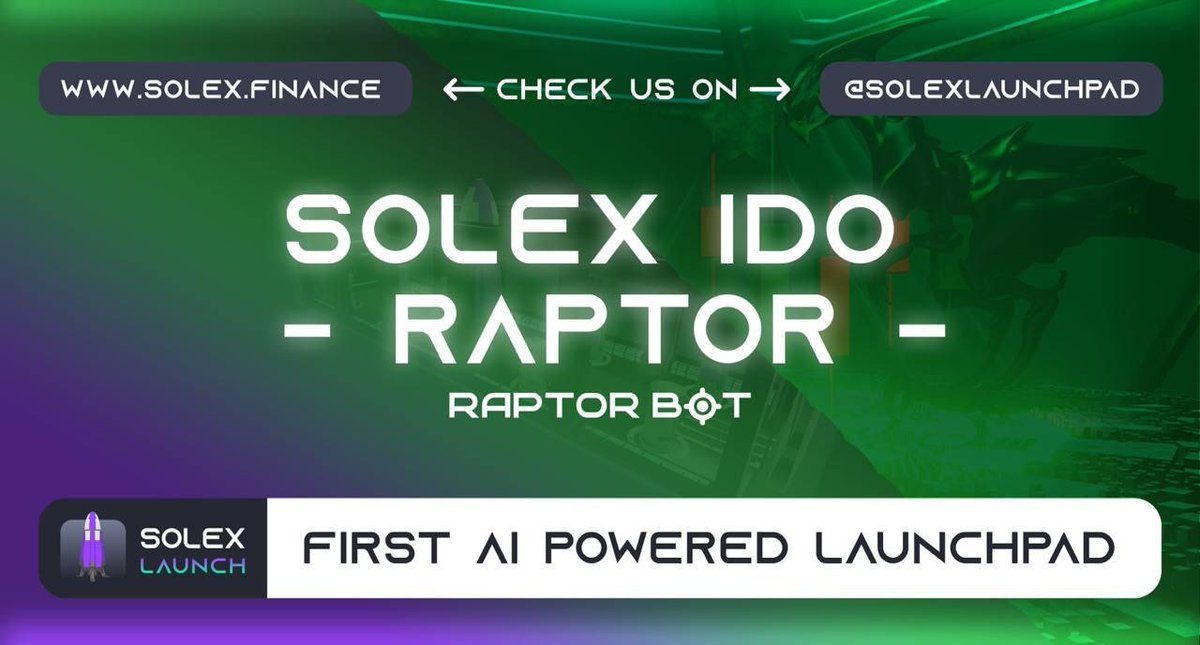 WWW.SOLEX.FINANCE ← CHECK US ON → @SOLEXLAUNCHPAD

SOLEX IDO
- RAPTOR -

RAPTOR BOT

SOLEX
LAUNCH

FIRST AI POWERED LAUNCHPAD